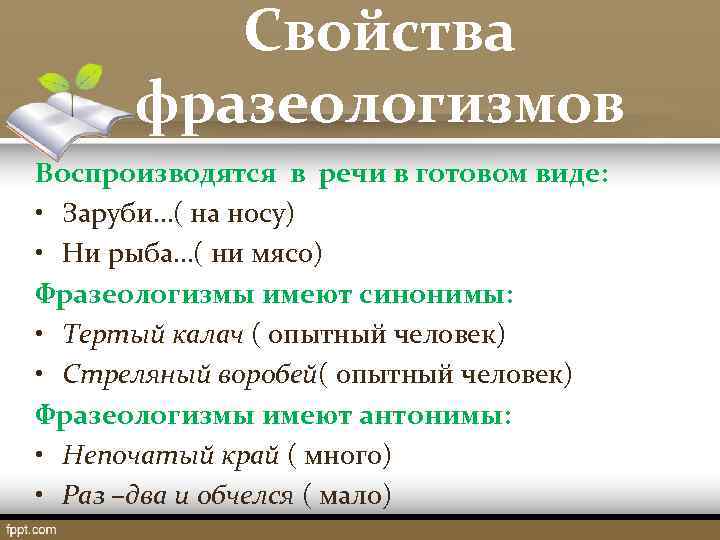 Свойства фразеологизмов

Воспроизводятся в речи в готовом виде:
• Заруби…( на носу)
• Ни рыба…( ни мясо)

Фразеологизмы имеют синонимы:
• Тертый калач ( опытный человек)
• Стреляный воробей( опытный человек)

Фразеологизмы имеют антонимы:
• Непочатый край ( много)
• Раз –два и обчелся ( мало)

fppt.com